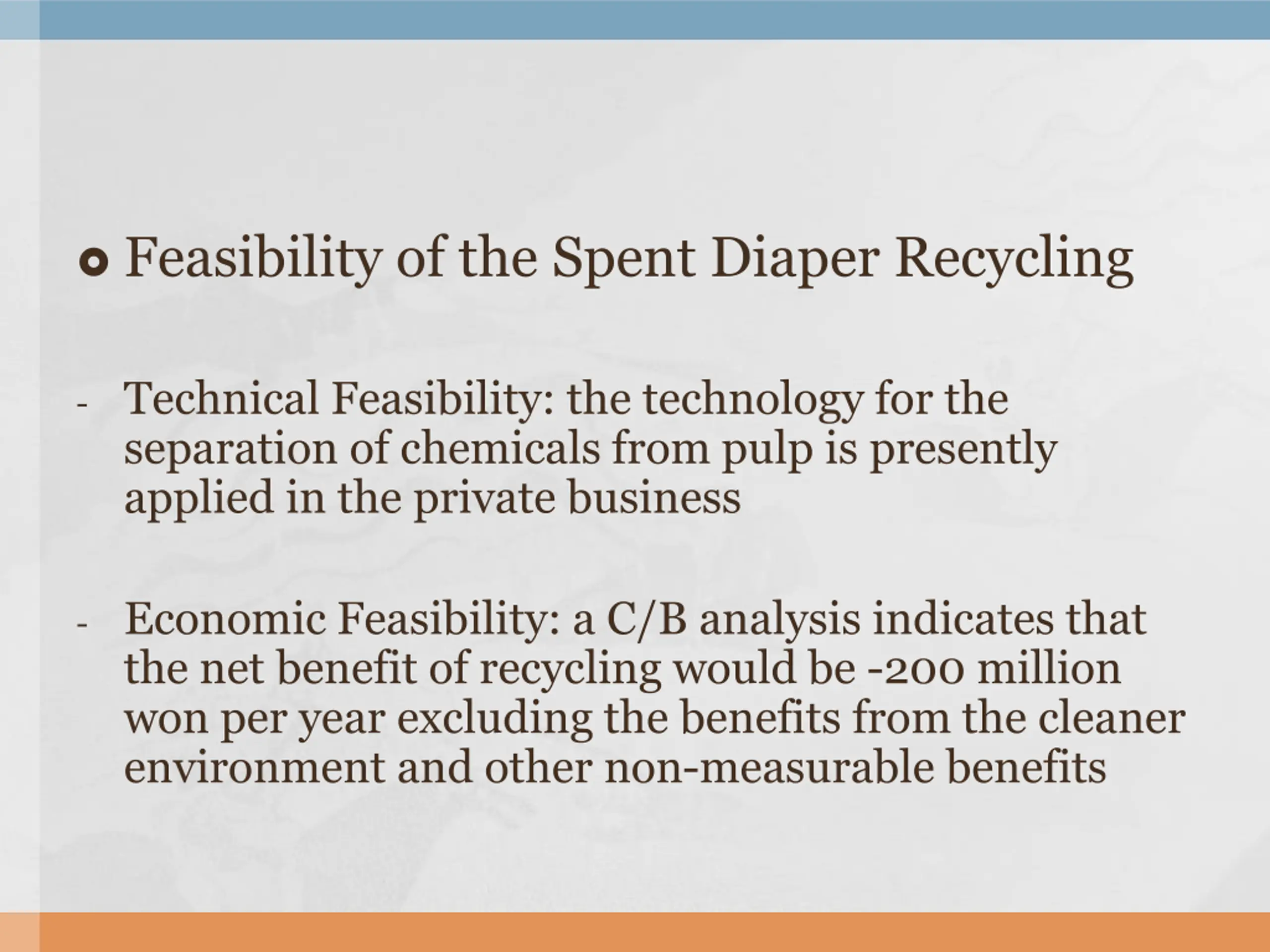 Feasibility of the Spent Diaper Recycling

- Technical Feasibility: the technology for the separation of chemicals from pulp is presently applied in the private business

- Economic Feasibility: a C/B analysis indicates that the net benefit of recycling would be -200 million won per year excluding the benefits from the cleaner environment and other non-measurable benefits